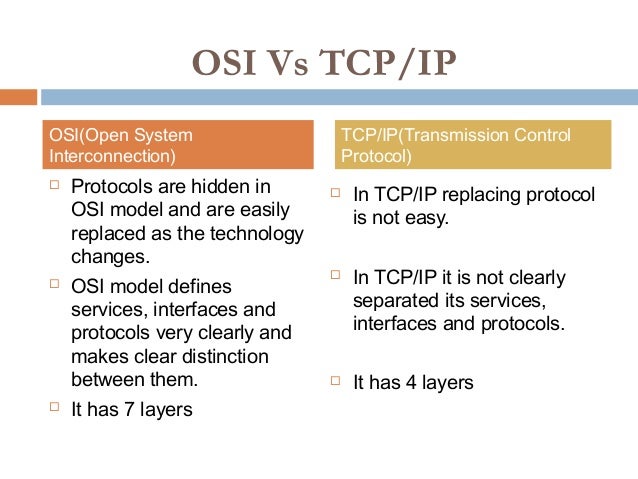 OSI Vs TCP/IP

OSI(Open System Interconnection)

□ Protocols are hidden in OSI model and are easily replaced as the technology changes.

□ OSI model defines services, interfaces and protocols very clearly and makes clear distinction between them.

□ It has 7 layers

TCP/IP(Transmission Control Protocol)

□ In TCP/IP replacing protocol is not easy.

□ In TCP/IP it is not clearly separated its services, interfaces and protocols.

□ It has 4 layers